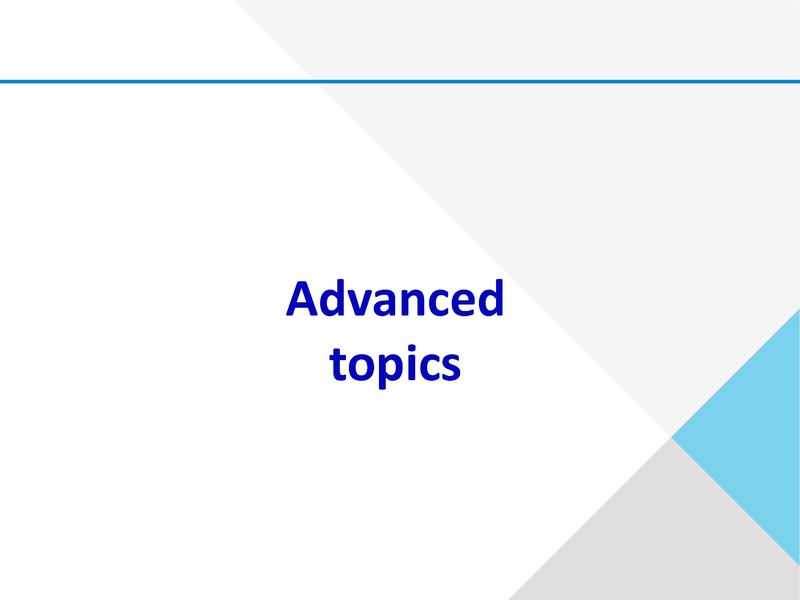 Advanced
topics